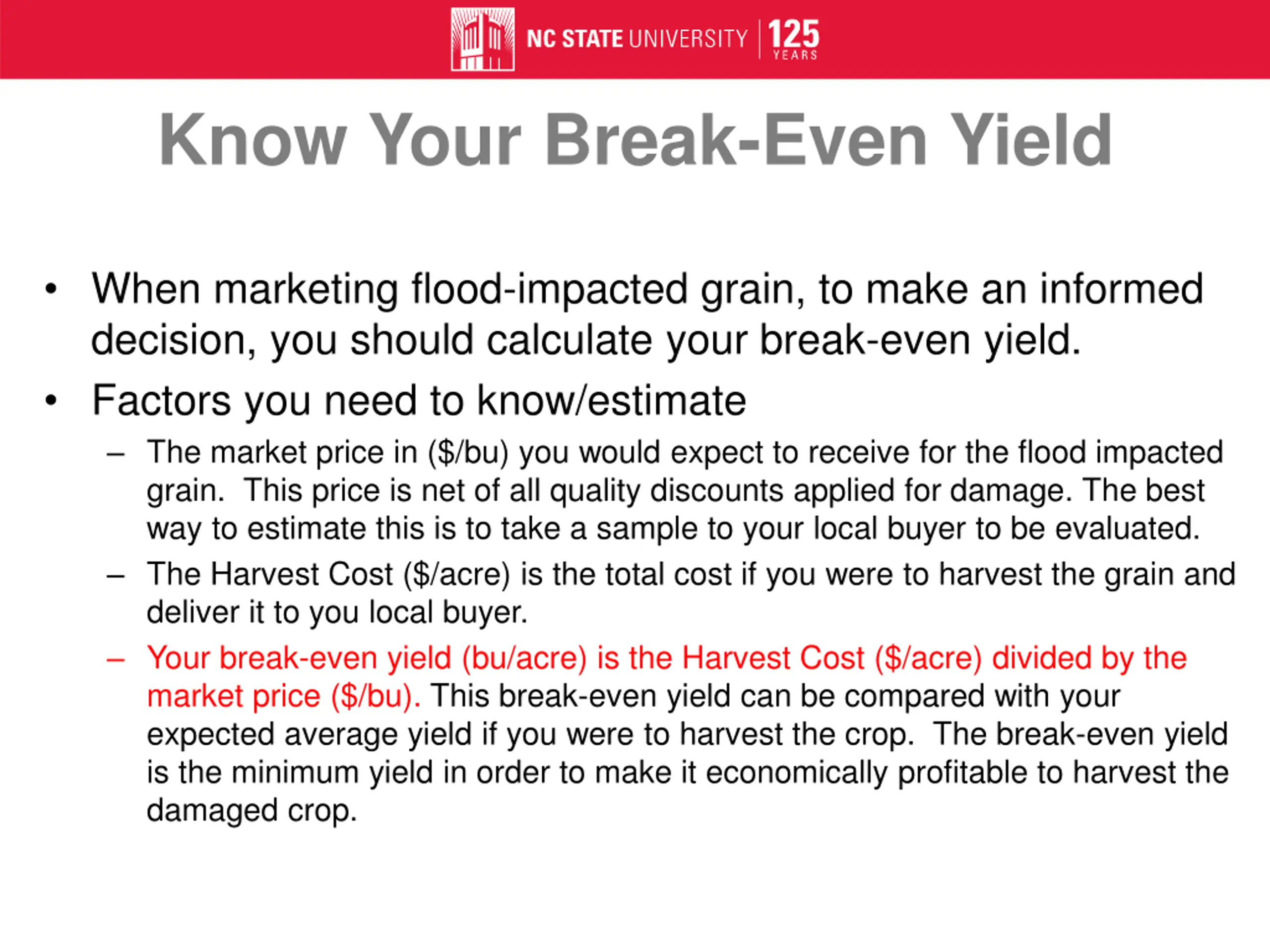 NC STATE UNIVERSITY | 125 YEARS

Know Your Break-Even Yield

• When marketing flood-impacted grain, to make an informed decision, you should calculate your break-even yield.

• Factors you need to know/estimate

– The market price in (\$/bu) you would expect to receive for the flood impacted grain. This price is net of all quality discounts applied for damage. The best way to estimate this is to take a sample to your local buyer to be evaluated.

– The Harvest Cost (\$/acre) is the total cost if you were to harvest the grain and deliver it to you local buyer.

– Your break-even yield (bu/acre) is the Harvest Cost (\$/acre) divided by the market price (\$/bu). This break-even yield can be compared with your expected average yield if you were to harvest the crop. The break-even yield is the minimum yield in order to make it economically profitable to harvest the damaged crop.